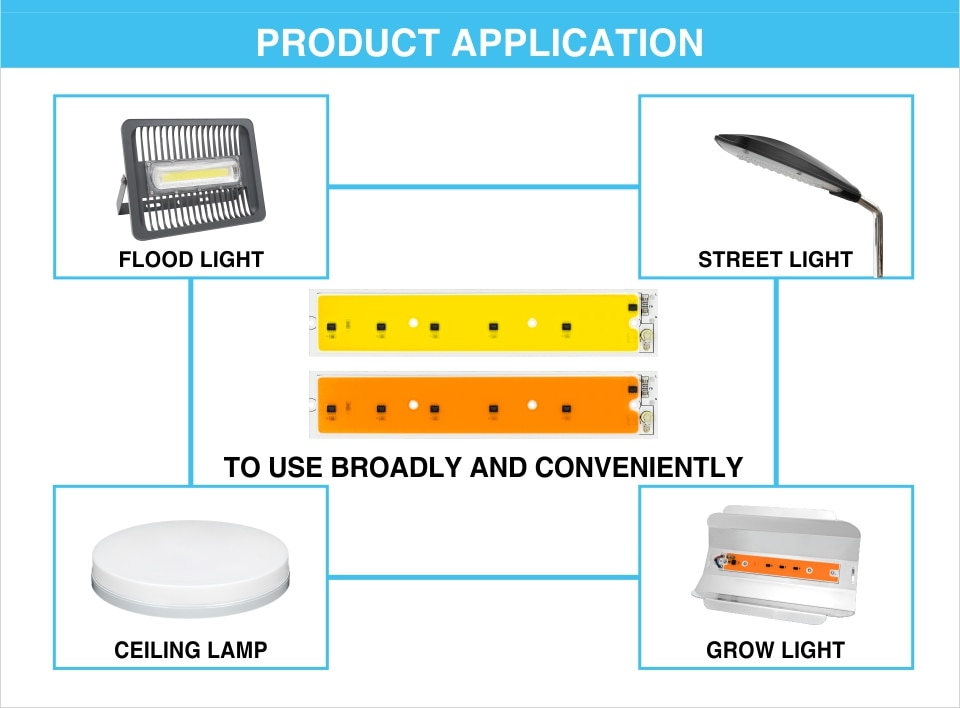 PRODUCT APPLICATION

FLOOD LIGHT

STREET LIGHT

TO USE BROADLY AND CONVENIENTLY

CEILING LAMP

GROW LIGHT